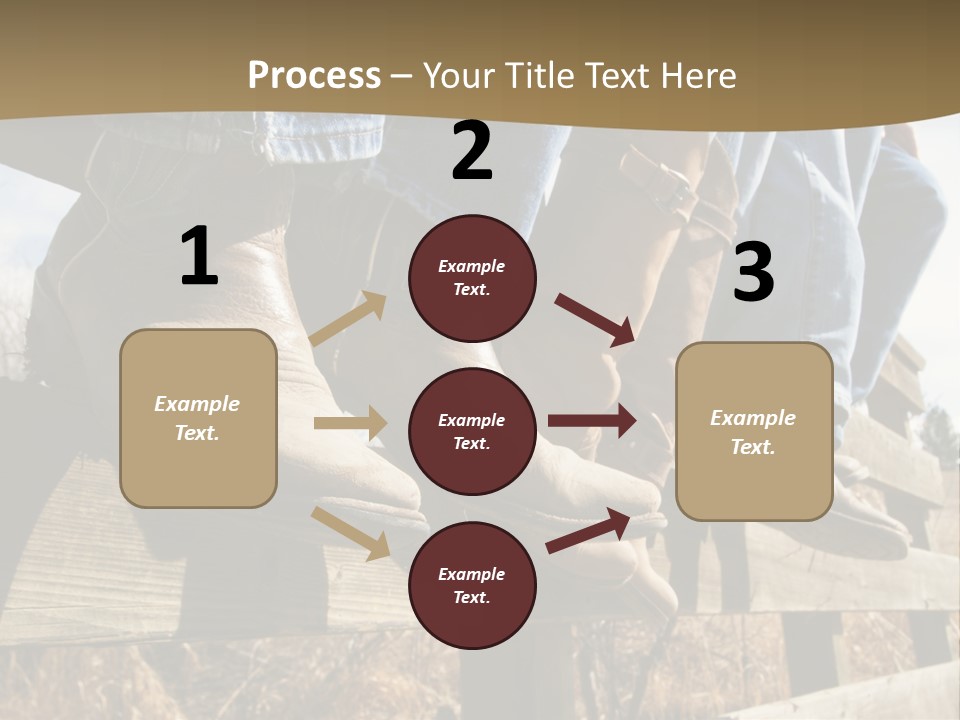 Process – Your Title Text Here

1

Example Text.

2

Example Text.

Example Text.

Example Text.

3

Example Text.